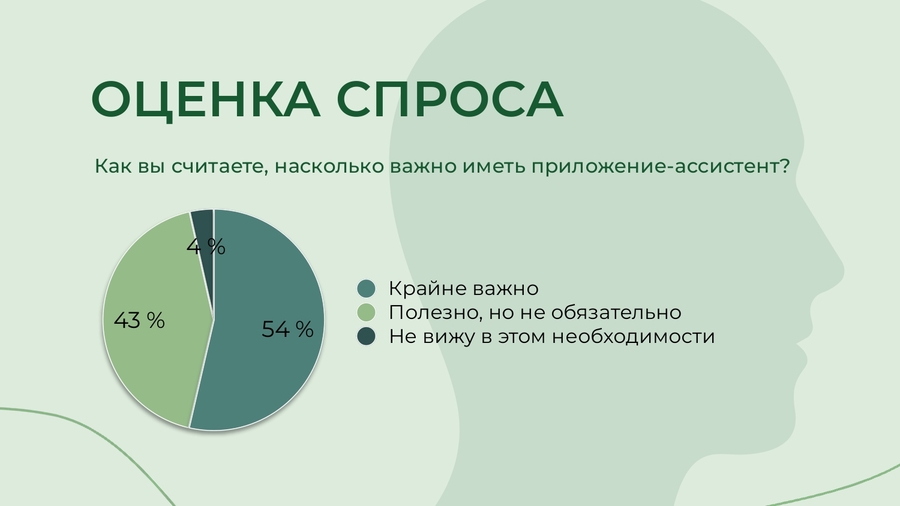 ОЦЕНКА СПРОСА

Как вы считаете, насколько важно иметь приложение-ассистент?

4 %
43 %
54 %

Крайне важно
Полезно, но не обязательно
Не вижу в этом необходимости